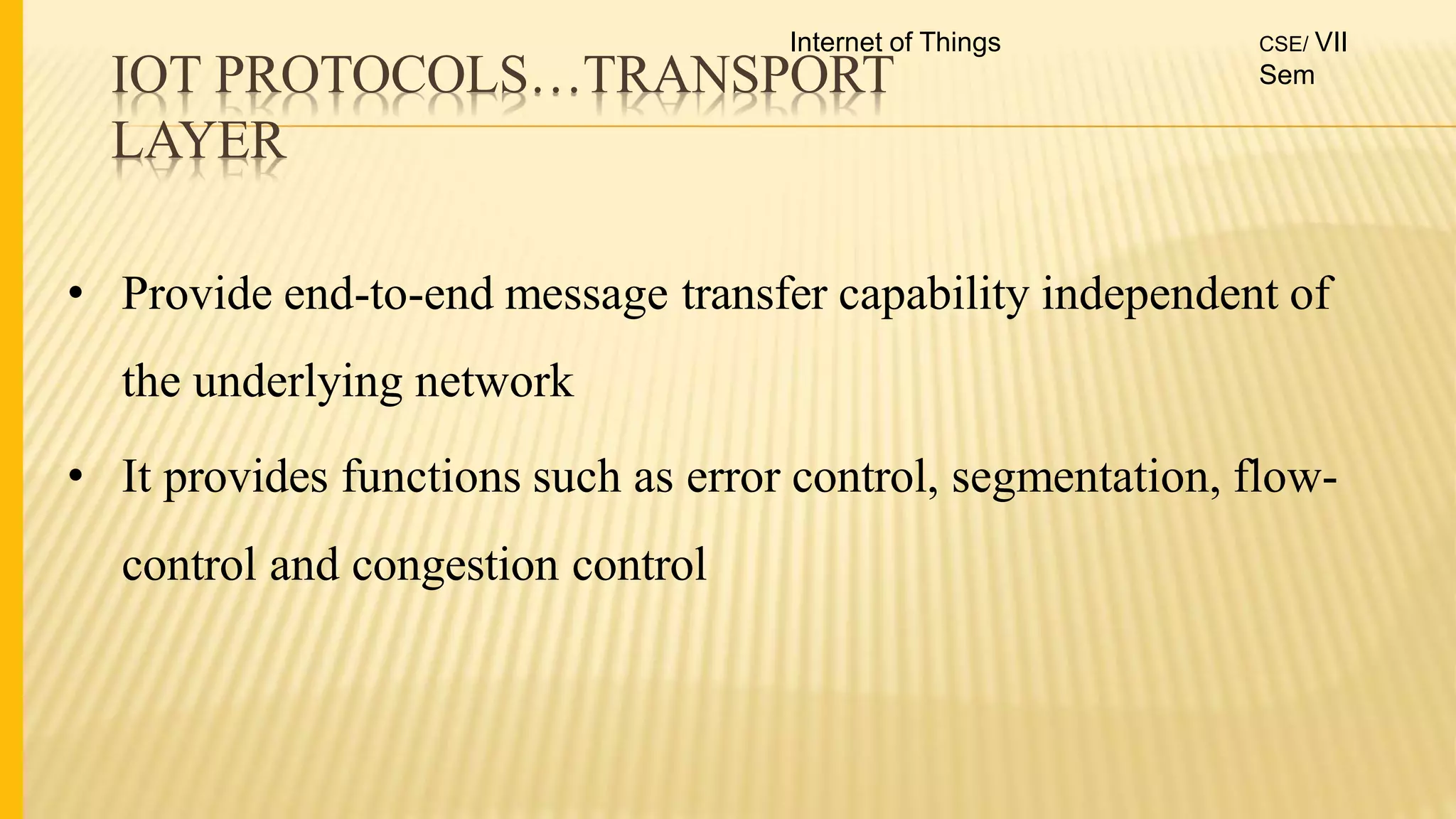 Internet of Things

CSE/ VII Sem

IOT PROTOCOLS…TRANSPORT LAYER

• Provide end-to-end message transfer capability independent of the underlying network

• It provides functions such as error control, segmentation, flow-control and congestion control